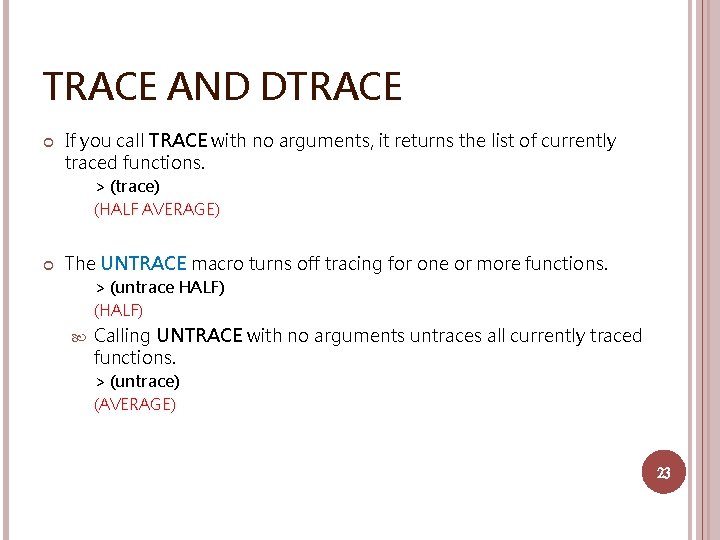 TRACE AND DTRACE

If you call TRACE with no arguments, it returns the list of currently traced functions.

> (trace)

(HALF AVERAGE)

The UNTRACE macro turns off tracing for one or more functions.

> (untrace HALF)

(HALF)

Calling UNTRACE with no arguments untraces all currently traced functions.

> (untrace)

(AVERAGE)

23